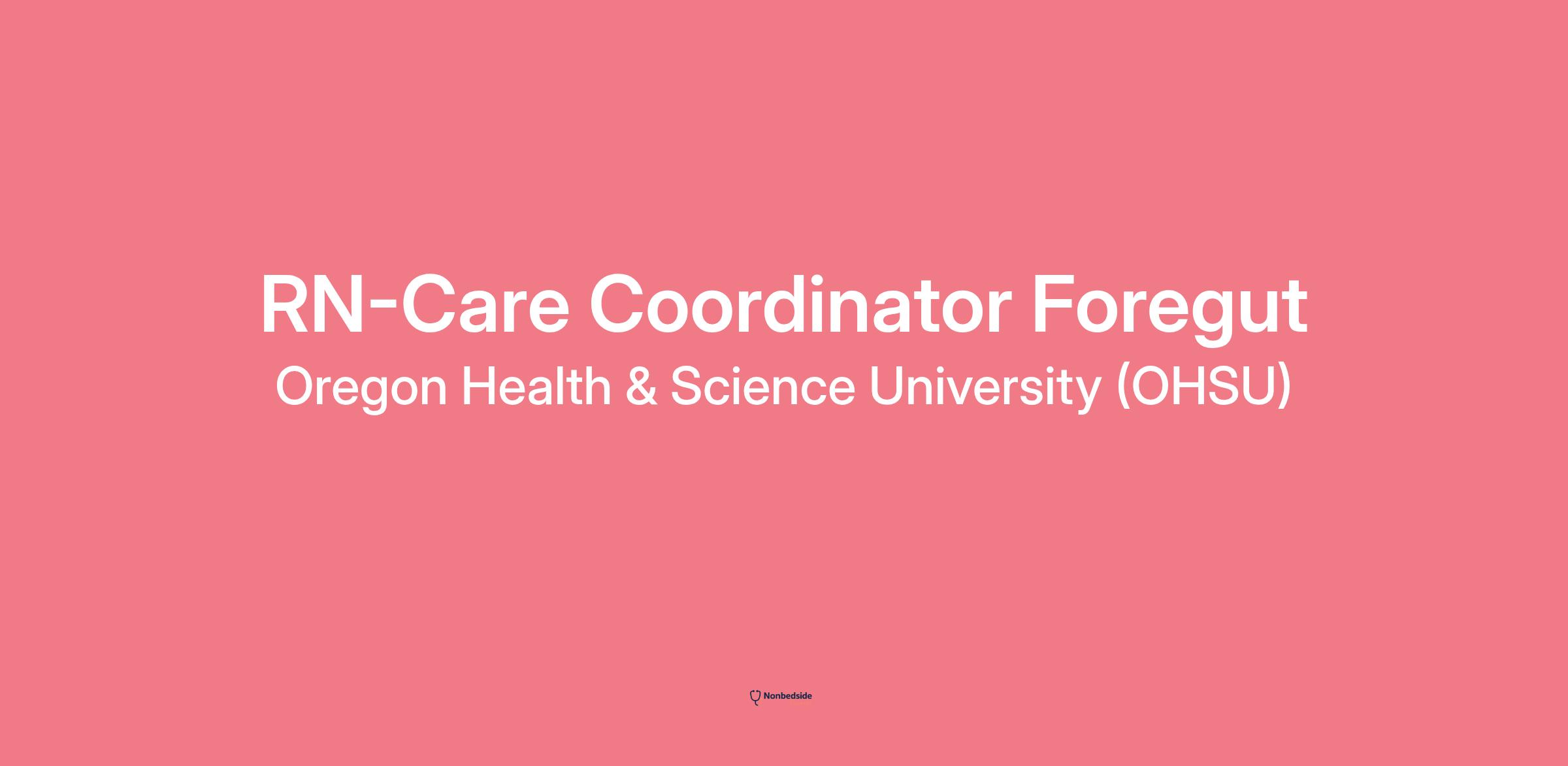 RN-Care Coordinator Foregut

Oregon Health & Science University (OHSU)

Nonbedside